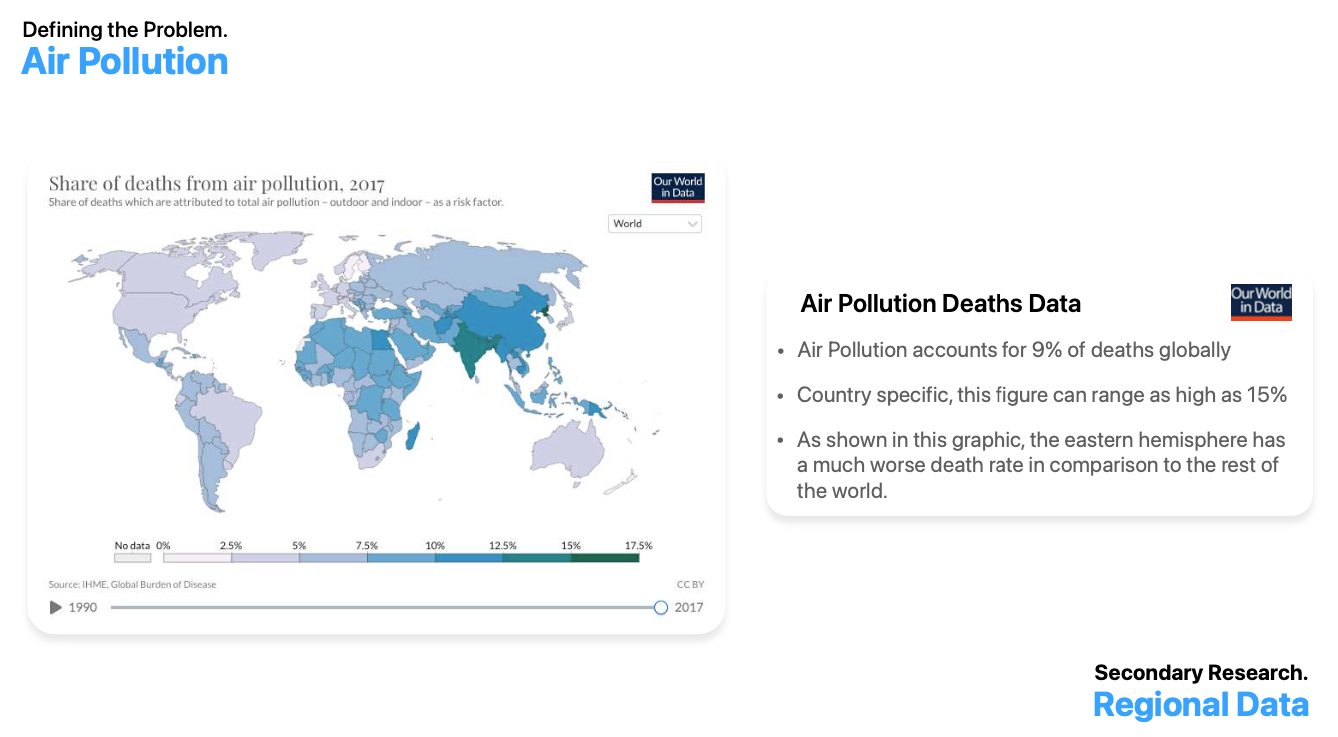 Defining the Problem.
Air Pollution

Share of deaths from air pollution, 2017
Share of deaths which are attributed to total air pollution – outdoor and indoor – as a risk factor.

Our World in Data

World

No data 0% 2.5% 5% 7.5% 10% 12.5% 15% 17.5%

Source: IHME, Global Burden of Disease
CC BY

1990
2017

Air Pollution Deaths Data

Our World in Data

• Air Pollution accounts for 9% of deaths globally
• Country specific, this figure can range as high as 15%
• As shown in this graphic, the eastern hemisphere has a much worse death rate in comparison to the rest of the world.

Secondary Research.
Regional Data